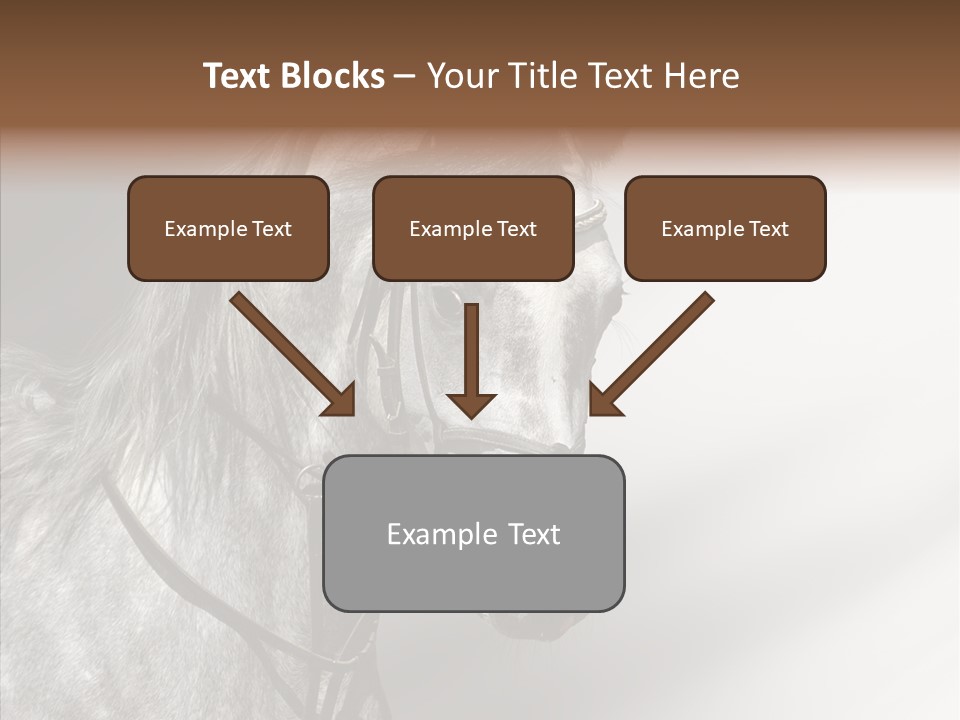 Text Blocks – Your Title Text Here

Example Text

Example Text

Example Text

Example Text